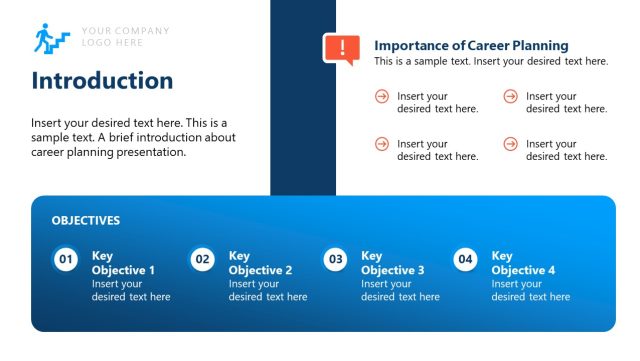 YOUR COMPANY LOGO HERE

Introduction

Insert your desired text here. This is a sample text. A brief introduction about career planning presentation.

!

Importance of Career Planning
This is a sample text. Insert your desired text here.

Insert your desired text here.

Insert your desired text here.

Insert your desired text here.

Insert your desired text here.

OBJECTIVES

01 Key Objective 1
Insert your desired text here

02 Key Objective 2
Insert your desired text here

03 Key Objective 3
Insert your desired text here

04 Key Objective 4
Insert your desired text here